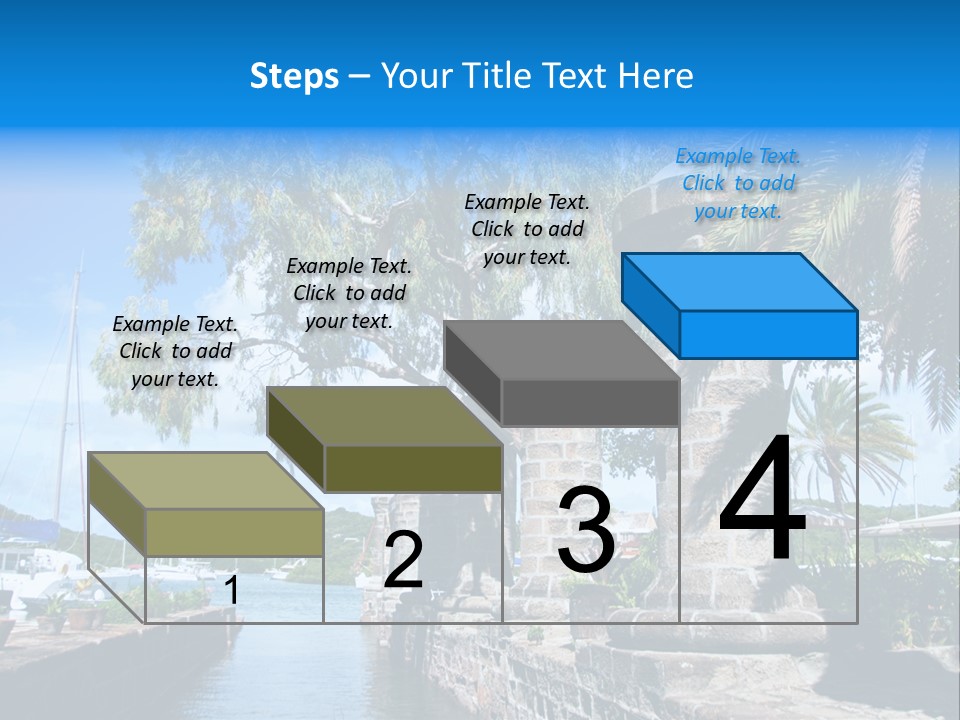 Steps – Your Title Text Here

Example Text. Click to add your text.

Example Text. Click to add your text.

Example Text. Click to add your text.

Example Text. Click to add your text.

1

2

3

4